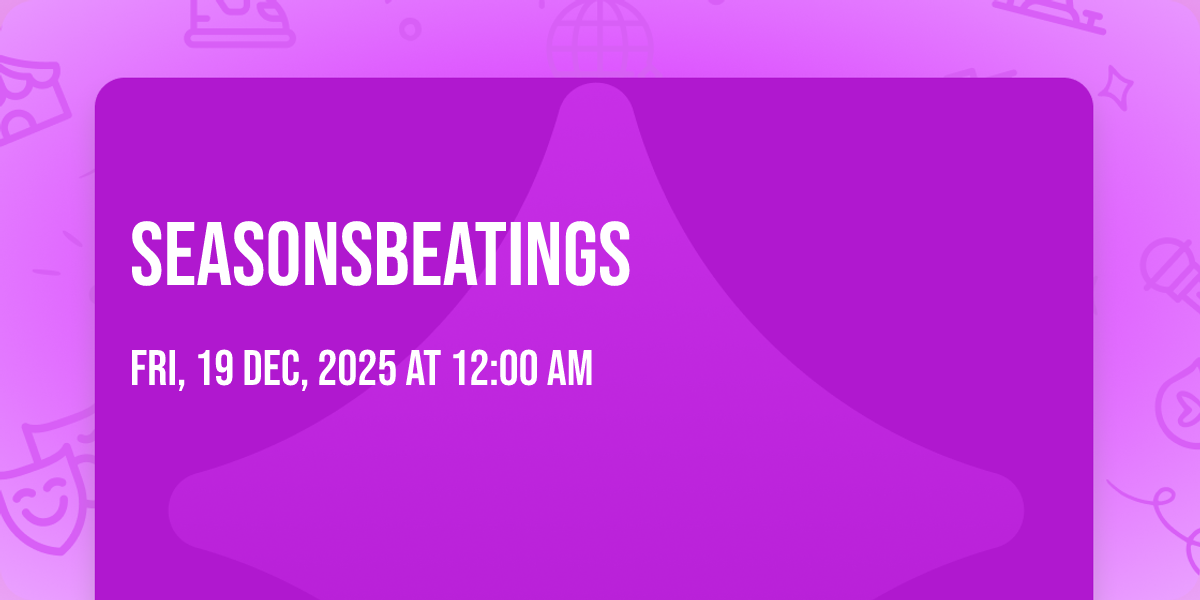 SEASONSBEATINGS

FRI, 19 DEC, 2025 AT 12:00 AM